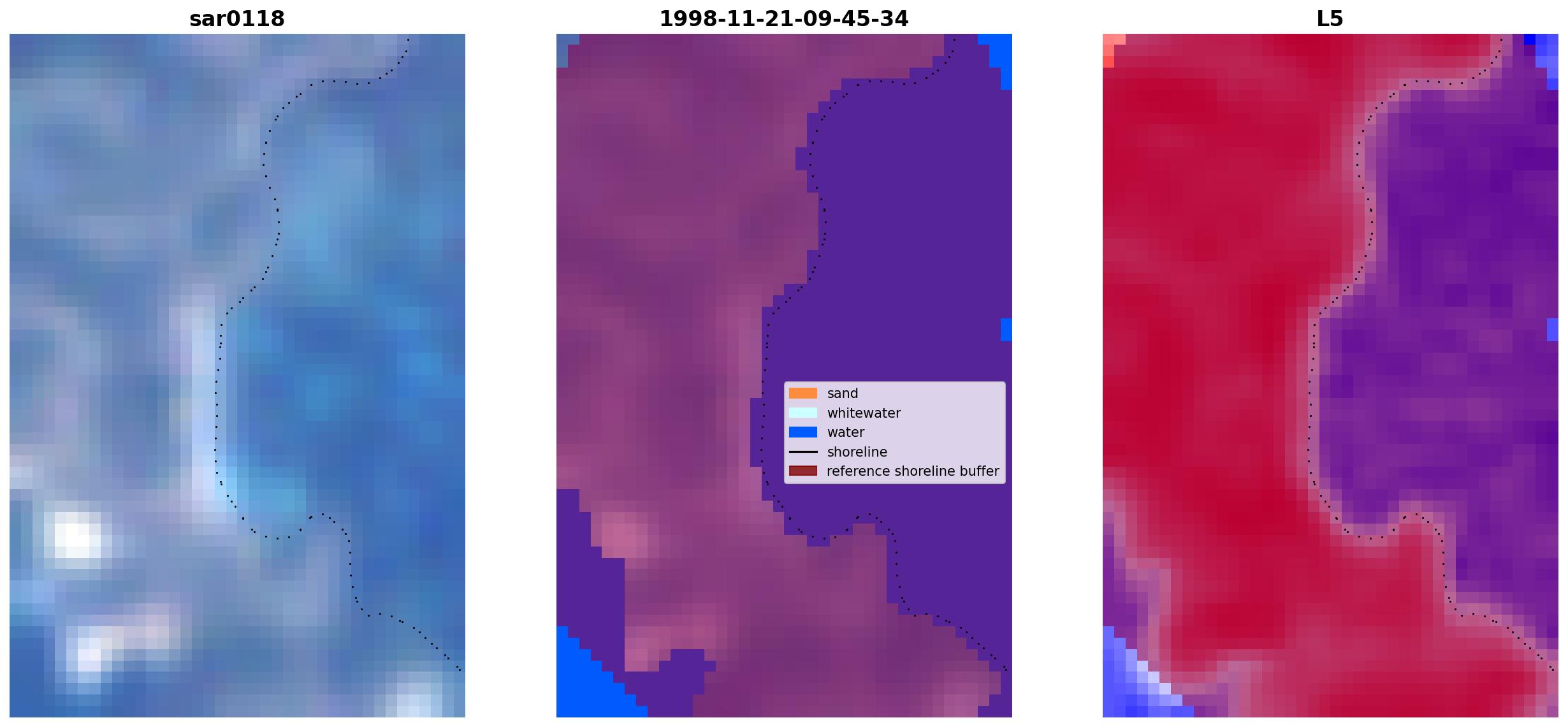 sar0118

1998-11-21-09-45-34

sand
whitewater
water
shoreline
reference shoreline buffer

L5